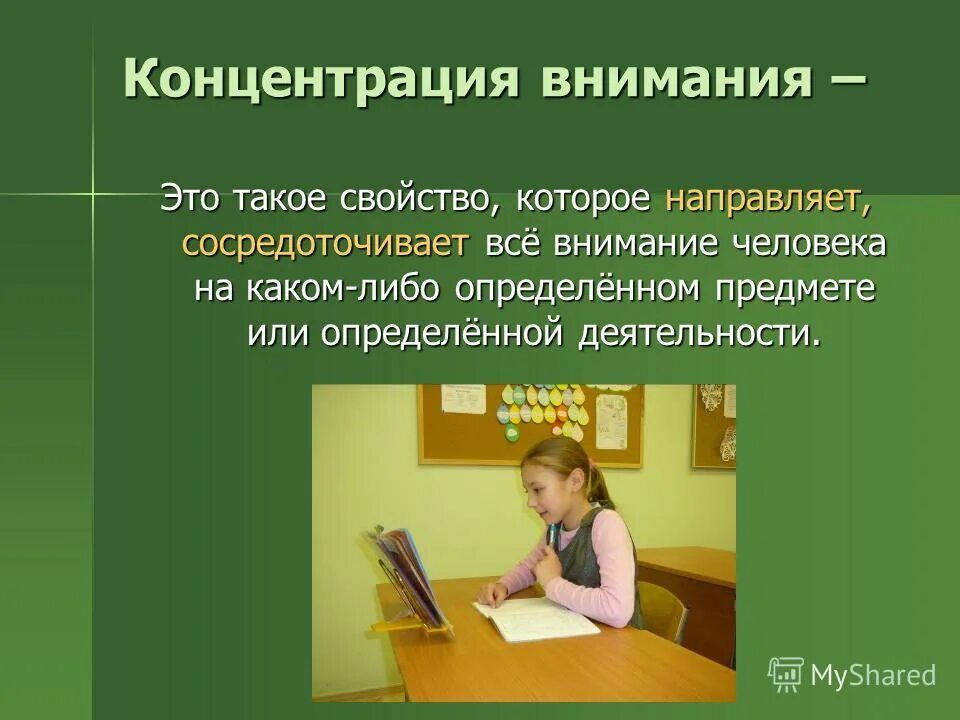 Концентрация внимания –

Это такое свойство, которое направляет, сосредоточивает всё внимание человека на каком-либо определённом предмете или определённой деятельности.

MyShared